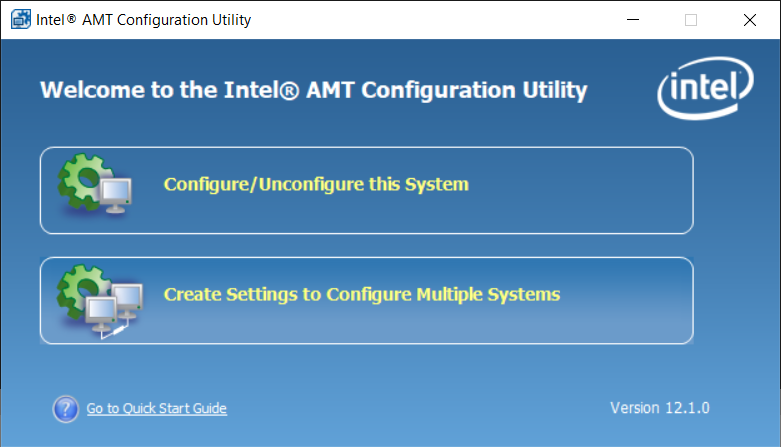 Intel® AMT Configuration Utility

Welcome to the Intel® AMT Configuration Utility

intel

Configure/Unconfigure this System

Create Settings to Configure Multiple Systems

Go to Quick Start Guide

Version 12.1.0